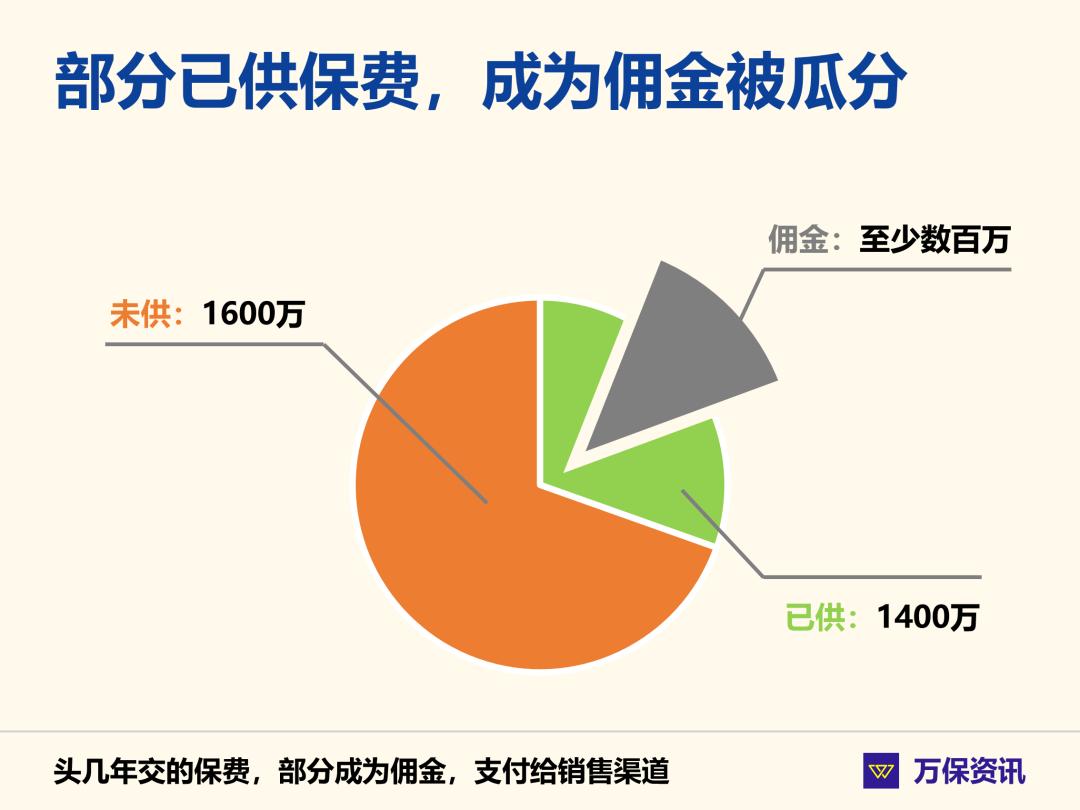 部分已供保费，成为佣金被瓜分

佣金：至少数百万

未供：1600万

已供：1400万

头几年交的保费，部分成为佣金，支付给销售渠道

万保资讯